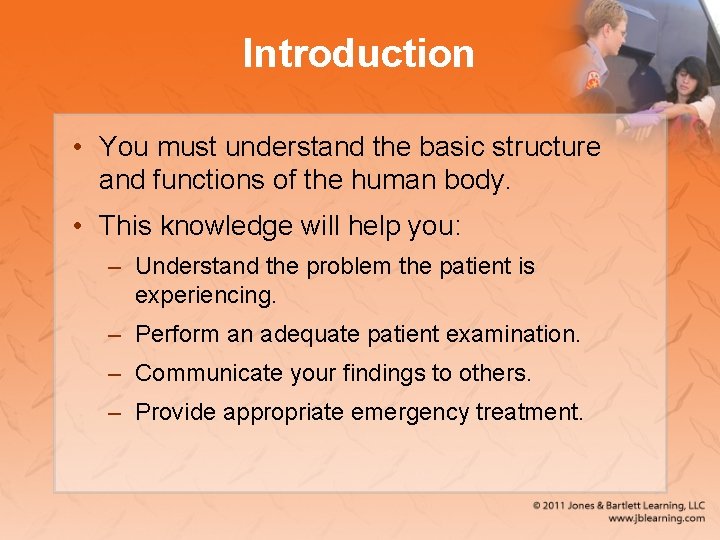 Introduction

• You must understand the basic structure and functions of the human body.

• This knowledge will help you:

– Understand the problem the patient is experiencing.

– Perform an adequate patient examination.

– Communicate your findings to others.

– Provide appropriate emergency treatment.

© 2011 Jones & Bartlett Learning, LLC
www.jblearning.com